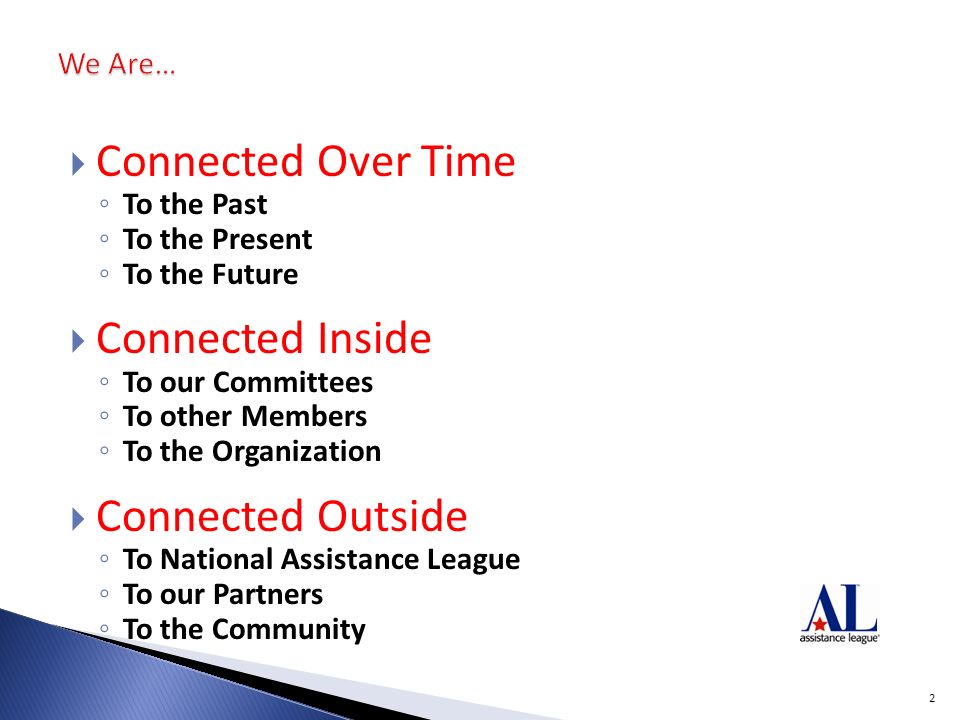 We Are…

Connected Over Time
◦ To the Past
◦ To the Present
◦ To the Future

Connected Inside
◦ To our Committees
◦ To other Members
◦ To the Organization

Connected Outside
◦ To National Assistance League
◦ To our Partners
◦ To the Community

AL
assistance league

2